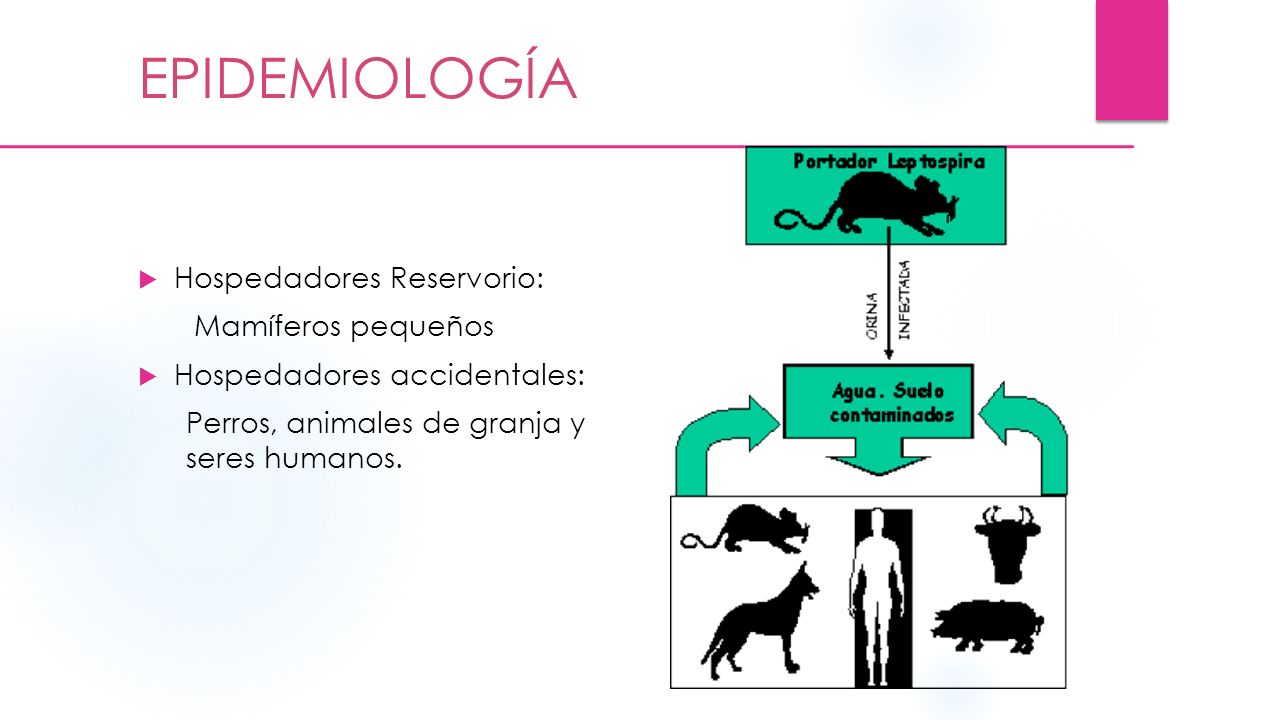 EPIDEMIOLOGÍA

Hospedadores Reservorio:

Mamíferos pequeños

Hospedadores accidentales:

Perros, animales de granja y seres humanos.

Portador Leptospira

ORINA INFECTADA

Agua. Suelo contaminados